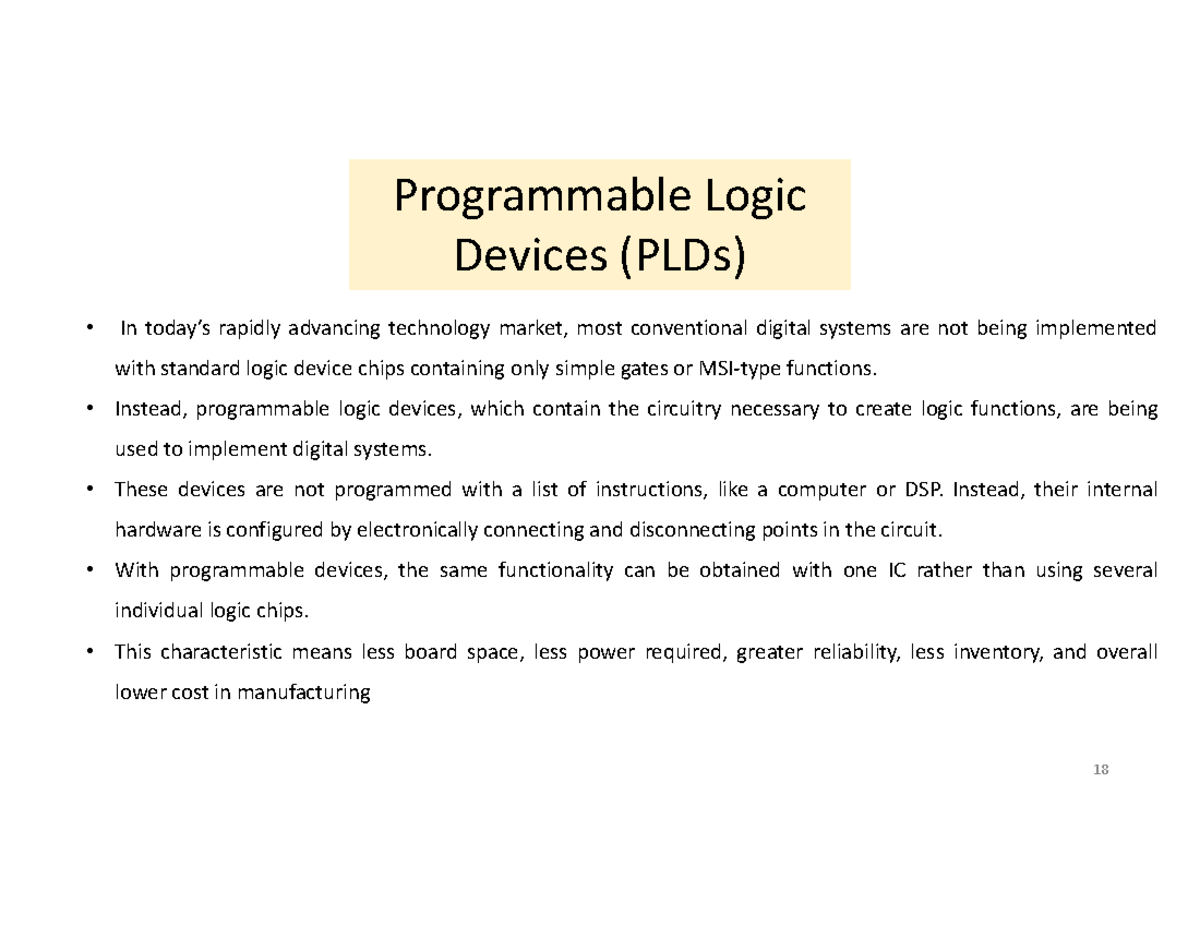 Programmable Logic Devices (PLDs)

• In today's rapidly advancing technology market, most conventional digital systems are not being implemented with standard logic device chips containing only simple gates or MSI-type functions.

• Instead, programmable logic devices, which contain the circuitry necessary to create logic functions, are being used to implement digital systems.

• These devices are not programmed with a list of instructions, like a computer or DSP. Instead, their internal hardware is configured by electronically connecting and disconnecting points in the circuit.

• With programmable devices, the same functionality can be obtained with one IC rather than using several individual logic chips.

• This characteristic means less board space, less power required, greater reliability, less inventory, and overall lower cost in manufacturing

18